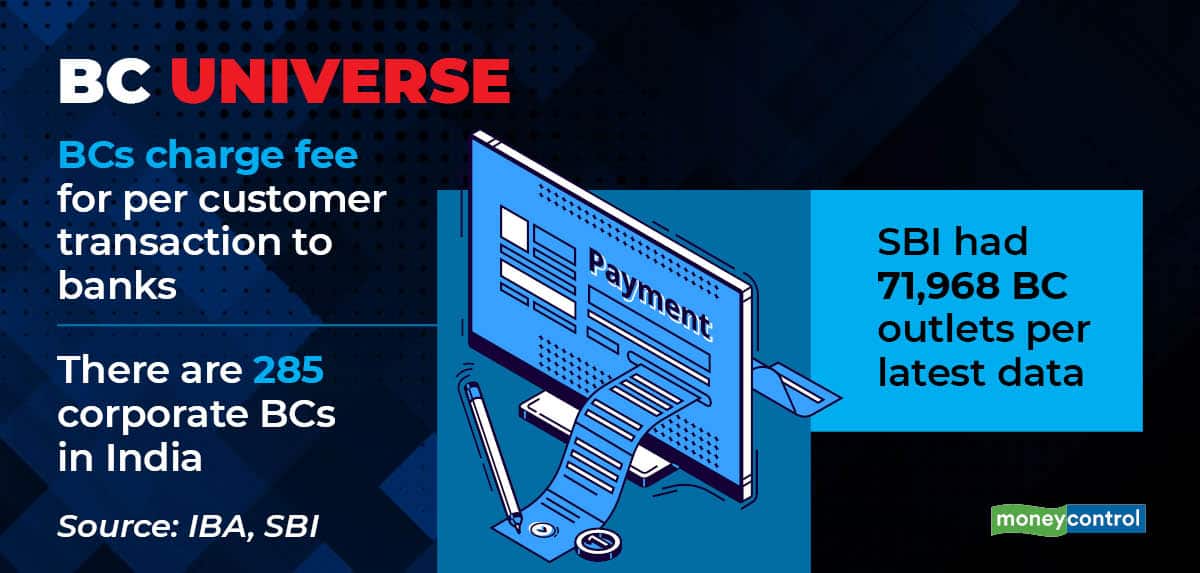 BC UNIVERSE

BCs charge fee for per customer transaction to banks

There are 285 corporate BCs in India

Source: IBA, SBI

Payment

SBI had 71,968 BC outlets per latest data

moneycontrol